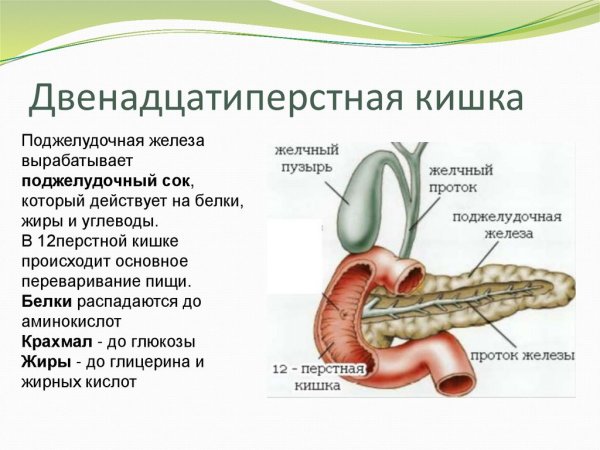 Двенадцатиперстная кишка

Поджелудочная железа вырабатывает **поджелудочный сок**, который действует на белки, жиры и углеводы.
В 12перстной кишке происходит основное переваривание пищи.
**Белки** распадаются до аминокислот
**Крахмал** - до глюкозы
**Жиры** - до глицерина и жирных кислот

желчный пузырь
желчный проток
поджелудочная железа
проток железы
12 - перстная кишка